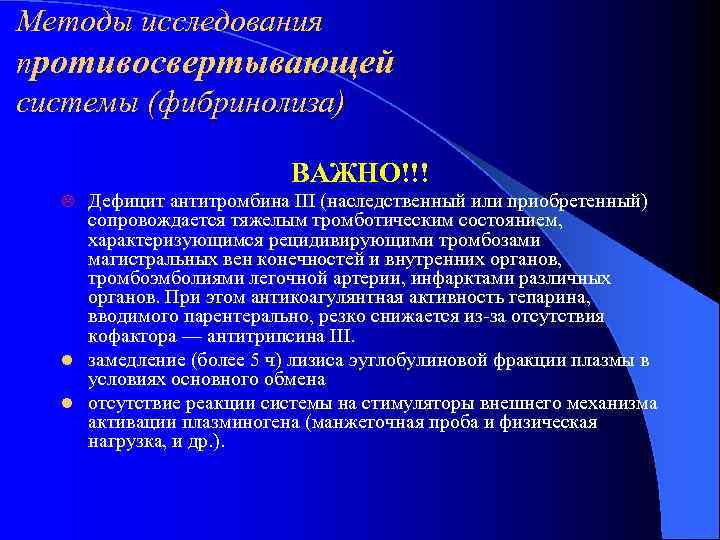 Методы исследования противосвертывающей системы (фибринолиза)

ВАЖНО!!!

Дефицит антитромбина III (наследственный или приобретенный) сопровождается тяжелым тромботическим состоянием, характеризующимся рецидивирующими тромбозами магистральных вен конечностей и внутренних органов, тромбоэмболиями легочной артерии, инфарктами различных органов. При этом антикоагулянтная активность гепарина, вводимого парентерально, резко снижается из-за отсутствия кофактора — антитрипсина III.

замедление (более 5 ч) лизиса эуглобулиновой фракции плазмы в условиях основного обмена

отсутствие реакции системы на стимуляторы внешнего механизма активации плазминогена (манжеточная проба и физическая нагрузка, и др.).